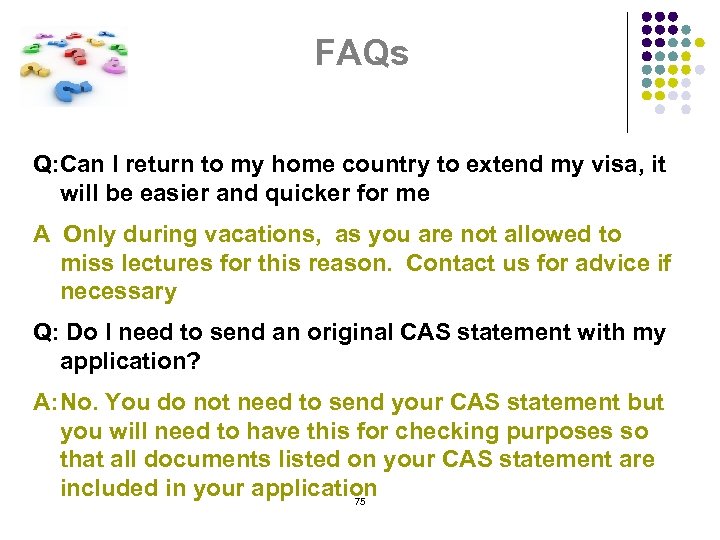 FAQs

Q:Can I return to my home country to extend my visa, it will be easier and quicker for me

A Only during vacations, as you are not allowed to miss lectures for this reason. Contact us for advice if necessary

Q: Do I need to send an original CAS statement with my application?

A:No. You do not need to send your CAS statement but you will need to have this for checking purposes so that all documents listed on your CAS statement are included in your application

75